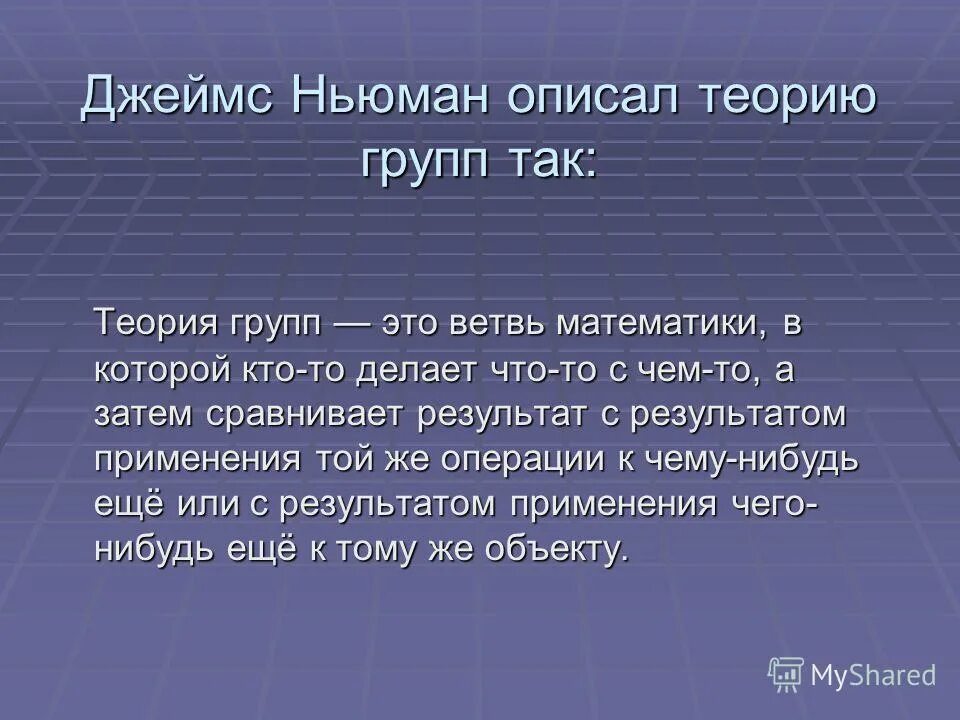 Джеймс Ньюман описал теорию групп так:

Теория групп — это ветвь математики, в которой кто-то делает что-то с чем-то, а затем сравнивает результат с результатом применения той же операции к чему-нибудь ещё или с результатом применения чего-нибудь ещё к тому же объекту.

MyShared